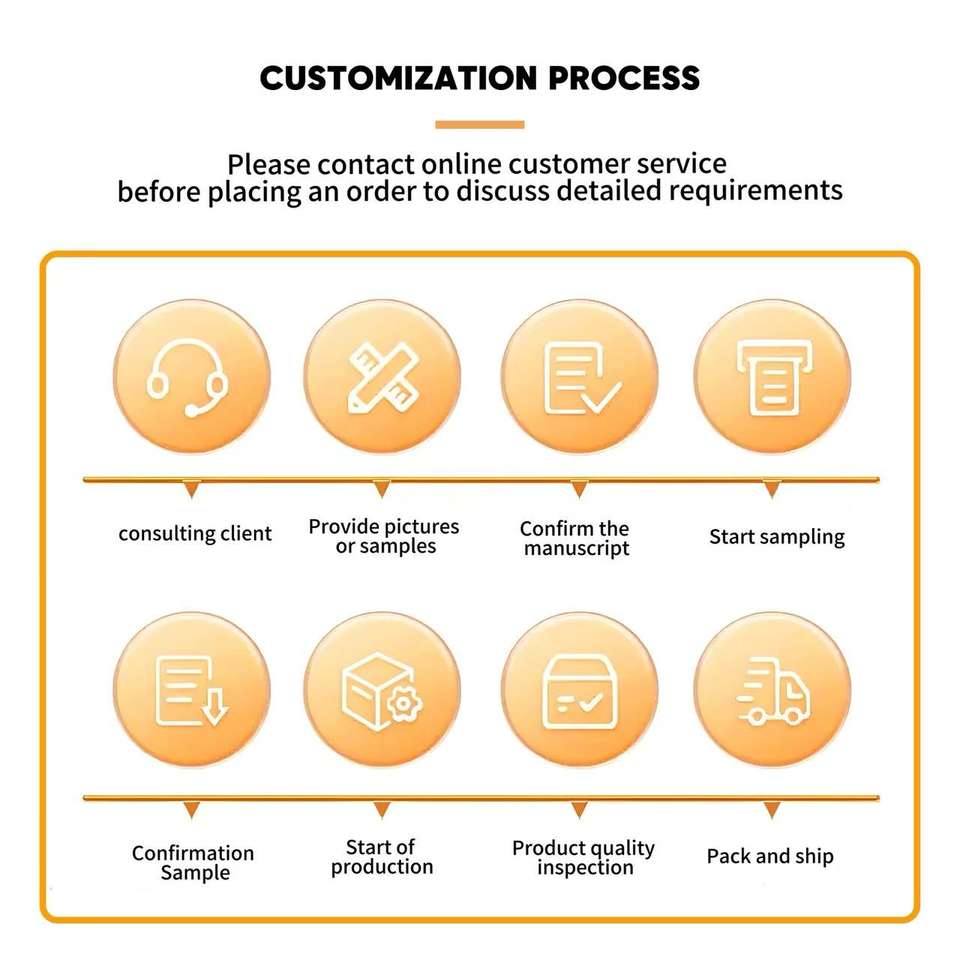 CUSTOMIZATION PROCESS

Please contact online customer service before placing an order to discuss detailed requirements

consulting client

Provide pictures or samples

Confirm the manuscript

Start sampling

Confirmation Sample

Start of production

Product quality inspection

Pack and ship